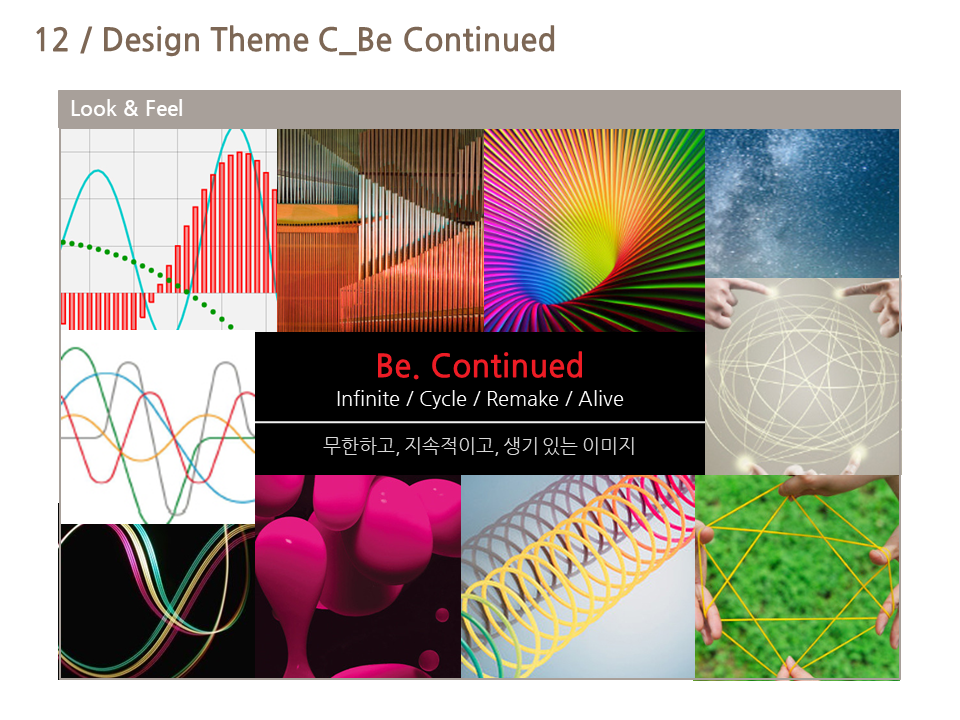 12 / Design Theme C_Be Continued

Look & Feel

Be. Continued
Infinite / Cycle / Remake / Alive

무한하고, 지속적이고, 생기 있는 이미지